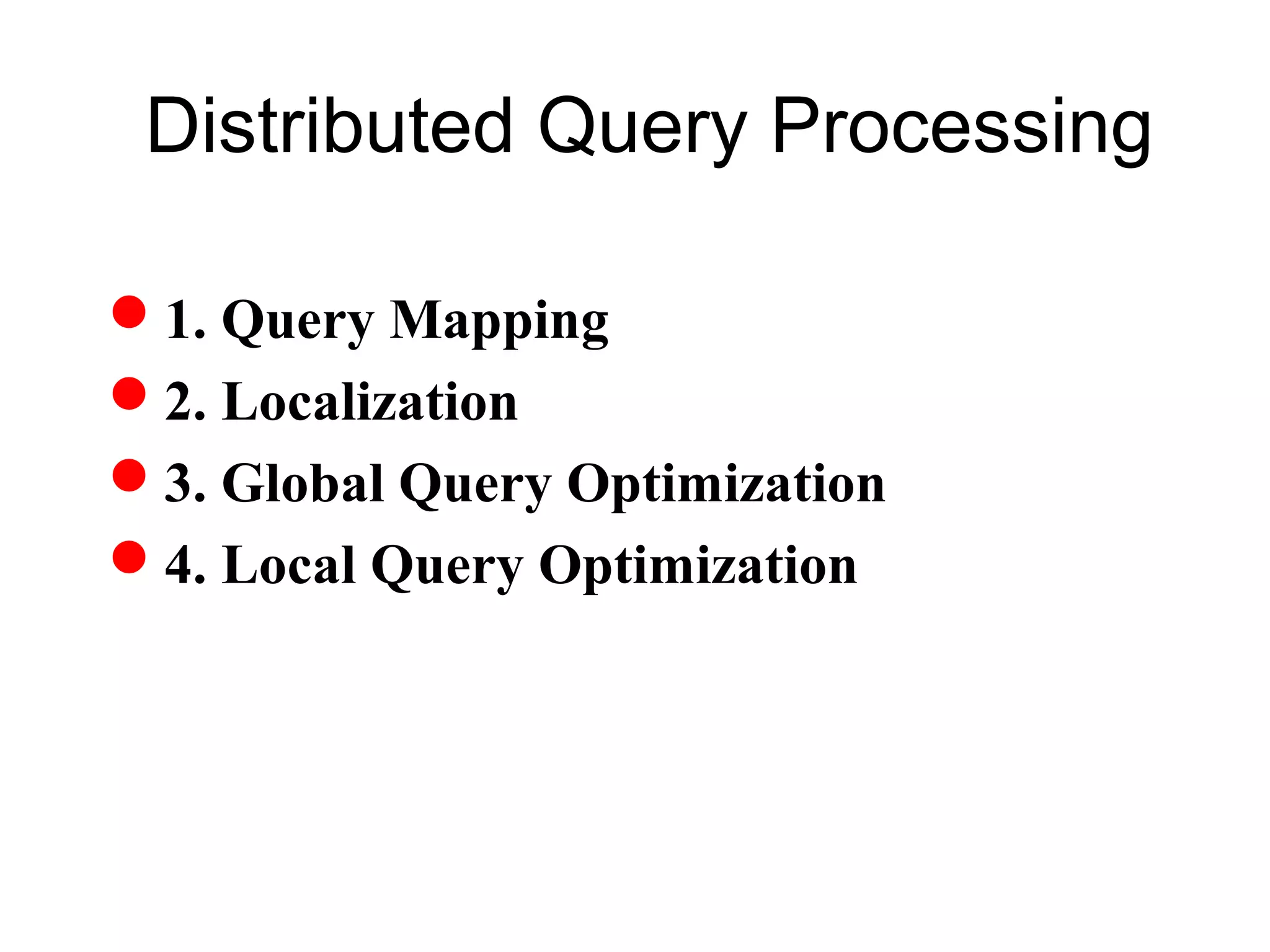 Distributed Query Processing

- 1. Query Mapping
- 2. Localization
- 3. Global Query Optimization
- 4. Local Query Optimization